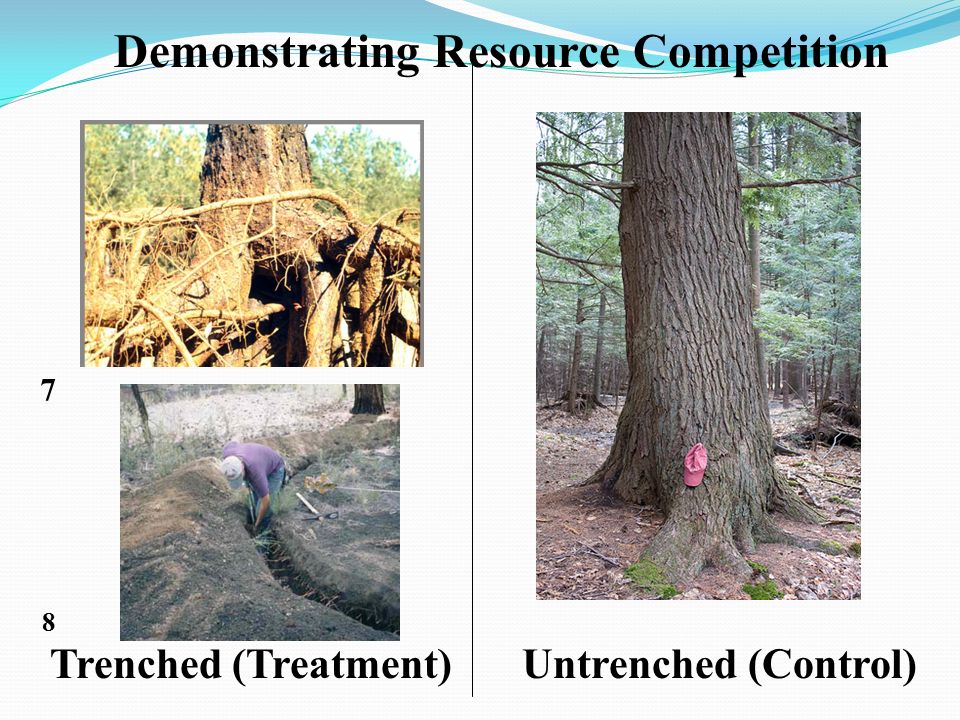 Demonstrating Resource Competition

7

8

Trenched (Treatment)

Untrenched (Control)